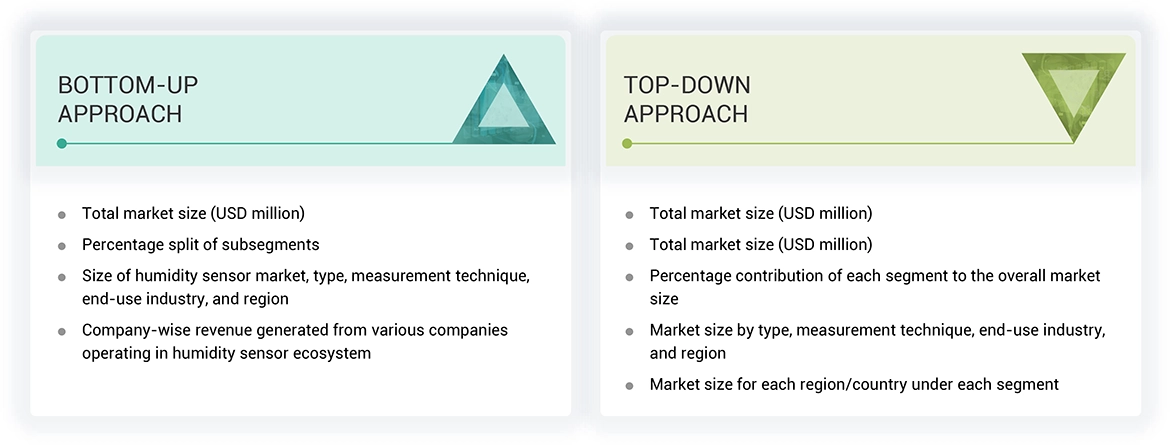 BOTTOM-UP APPROACH

- Total market size (USD million)
- Percentage split of subsegments
- Size of humidity sensor market, type, measurement technique, end-use industry, and region
- Company-wise revenue generated from various companies operating in humidity sensor ecosystem

TOP-DOWN APPROACH

- Total market size (USD million)
- Total market size (USD million)
- Percentage contribution of each segment to the overall market size
- Market size by type, measurement technique, end-use industry, and region
- Market size for each region/country under each segment